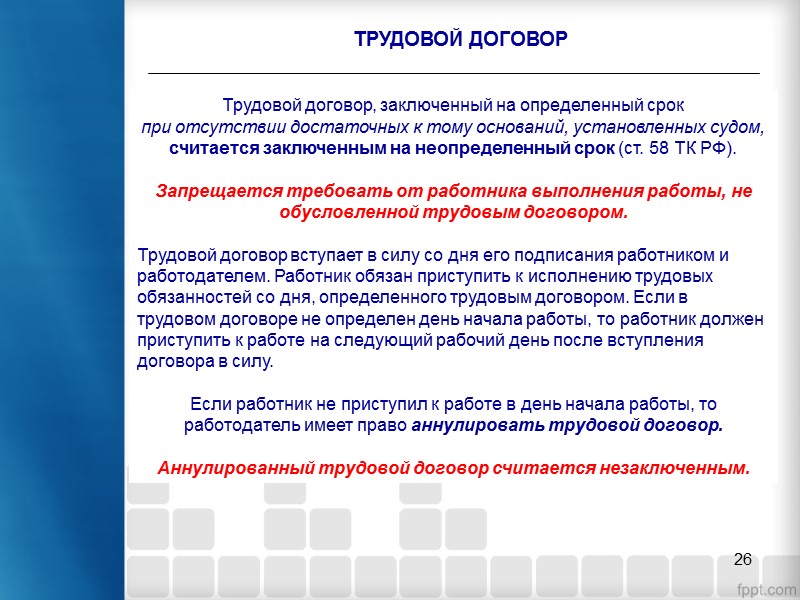 ТРУДОВОЙ ДОГОВОР

Трудовой договор, заключенный на определенный срок при отсутствии достаточных к тому оснований, установленных судом, считается заключенным на неопределенный срок (ст. 58 ТК РФ).

Запрещается требовать от работника выполнения работы, не обусловленной трудовым договором.

Трудовой договор вступает в силу со дня его подписания работником и работодателем. Работник обязан приступить к исполнению трудовых обязанностей со дня, определенного трудовым договором. Если в трудовом договоре не определен день начала работы, то работник должен приступить к работе на следующий рабочий день после вступления договора в силу.

Если работник не приступил к работе в день начала работы, то работодатель имеет право аннулировать трудовой договор.

Аннулированный трудовой договор считается незаключенным.

26

fppt.com